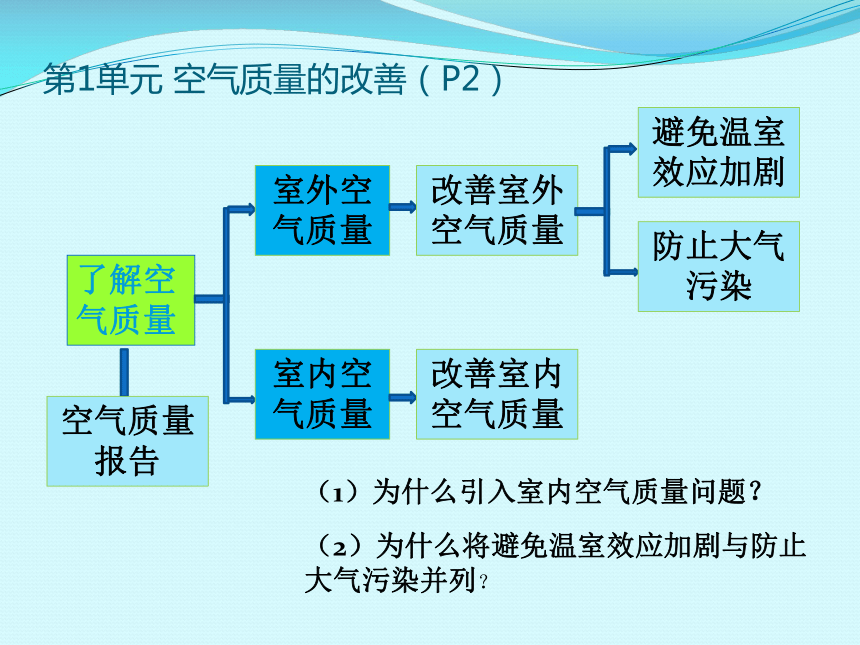 第1单元 空气质量的改善（P2）

了解空气质量

空气质量报告

室外空气质量

改善室外空气质量

避免温室效应加剧

防止大气污染

室内空气质量

改善室内空气质量

（1）为什么引入室内空气质量问题？

（2）为什么将避免温室效应加剧与防止大气污染并列？